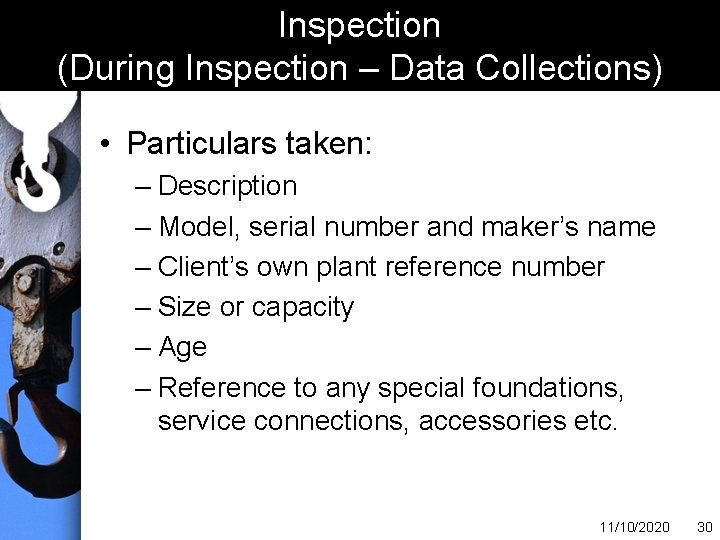 Inspection
(During Inspection – Data Collections)

• Particulars taken:
– Description
– Model, serial number and maker's name
– Client's own plant reference number
– Size or capacity
– Age
– Reference to any special foundations, service connections, accessories etc.

11/10/2020 30